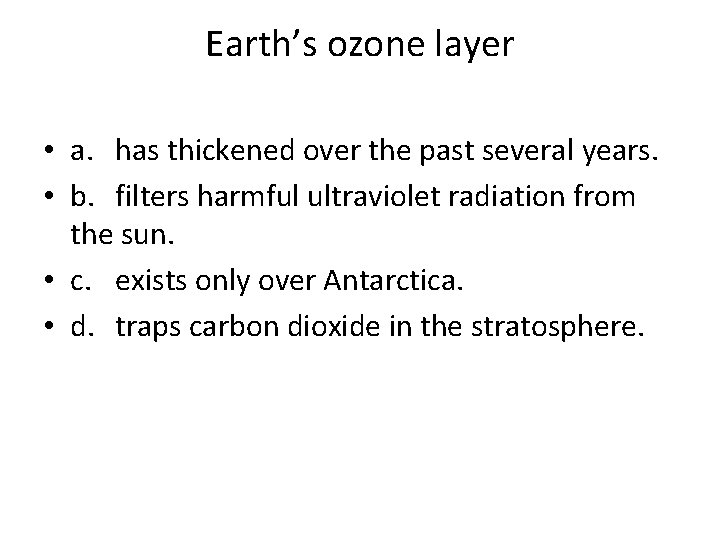 Earth’s ozone layer

• a. has thickened over the past several years.
• b. filters harmful ultraviolet radiation from the sun.
• c. exists only over Antarctica.
• d. traps carbon dioxide in the stratosphere.